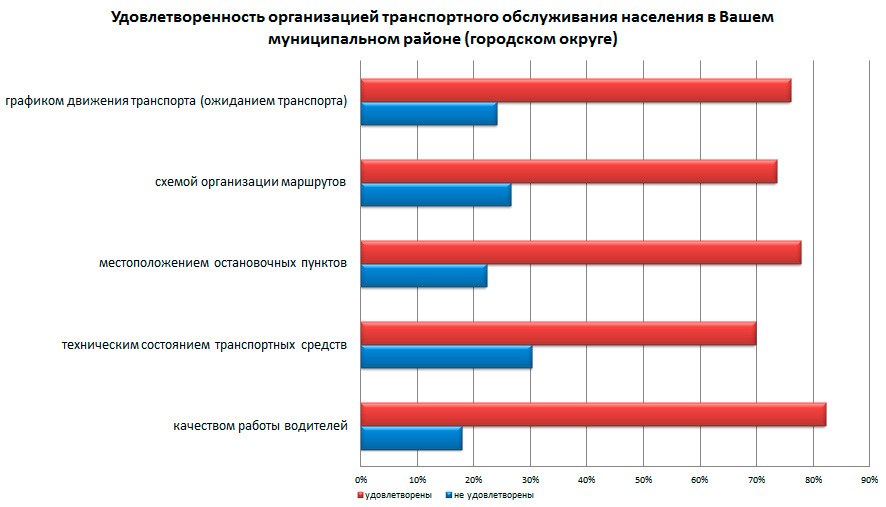 Удовлетворенность организацией транспортного обслуживания населения в Вашем муниципальном районе (городском округе)

графиком движения транспорта (ожиданием транспорта)

схемой организации маршрутов

местоположением остановочных пунктов

техническим состоянием транспортных средств

качеством работы водителей

0% 10% 20% 30% 40% 50% 60% 70% 80% 90%

удовлетворены
не удовлетворены